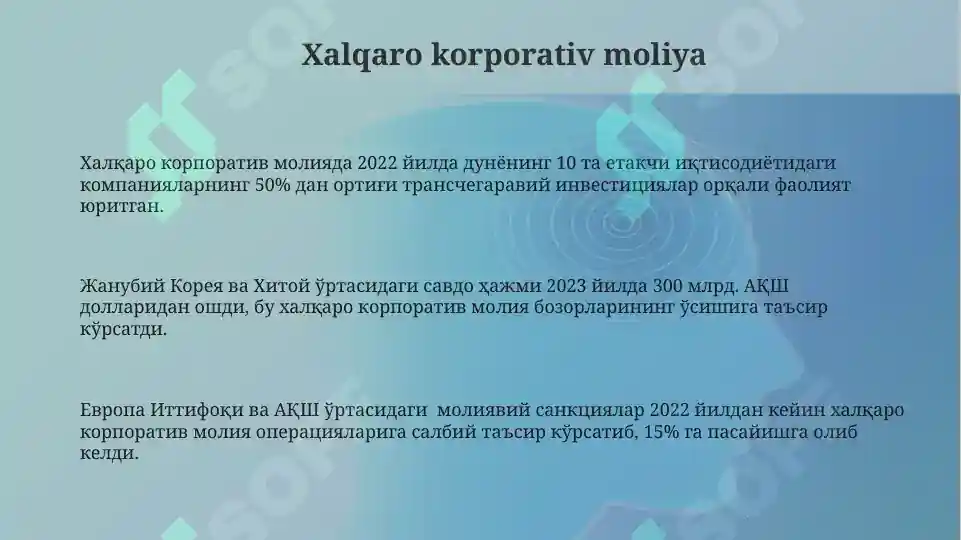 Xalqaro korporativ moliya

Халқаро корпоратив молияда 2022 йилда дунёнинг 10 та етакчи иқтисодиётидаги компанияларнинг 50% дан ортиғи трансчегаравий инвестициялар орқали фаолият юритган.

Жанубий Корея ва Хитой ўртасидаги савдо ҳажми 2023 йилда 300 млрд. АҚШ долларидан ошди, бу халқаро корпоратив молия бозорларининг ўсишига таъсир кўрсатди.

Европа Иттифоқи ва АҚШ ўртасидаги молиявий санкциялар 2022 йилдан кейин халқаро корпоратив молия операцияларига салбий таъсир кўрсатиб, 15% га пасайишга олиб келди.